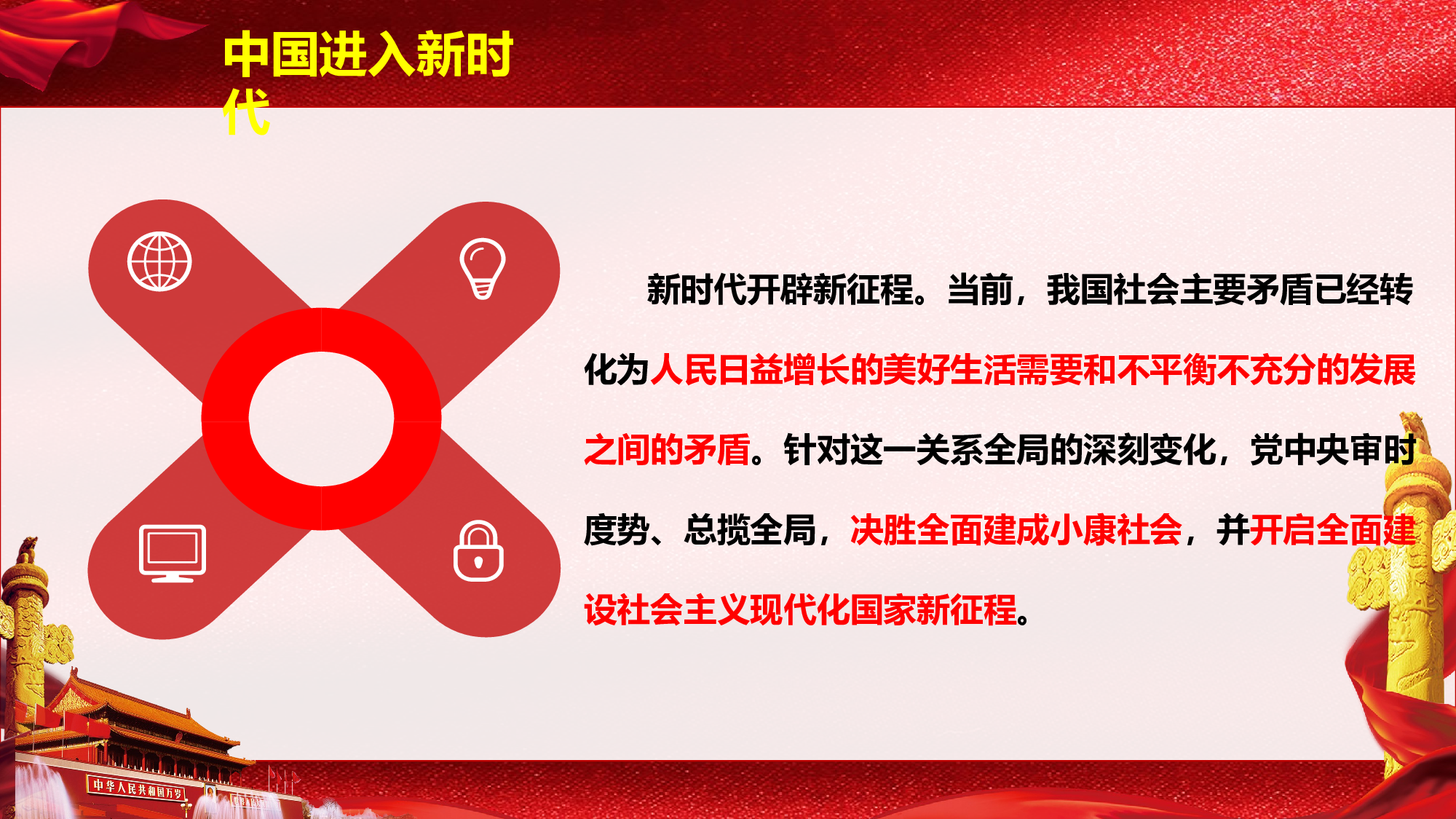 中国进入新时代

新时代开辟新征程。当前，我国社会主要矛盾已经转化为人民日益增长的美好生活需要和不平衡不充分的发展之间的矛盾。针对这一关系全局的深刻变化，党中央审时度势、总揽全局，决胜全面建成小康社会，并开启全面建设社会主义现代化国家新征程。

中华人民共和国万岁